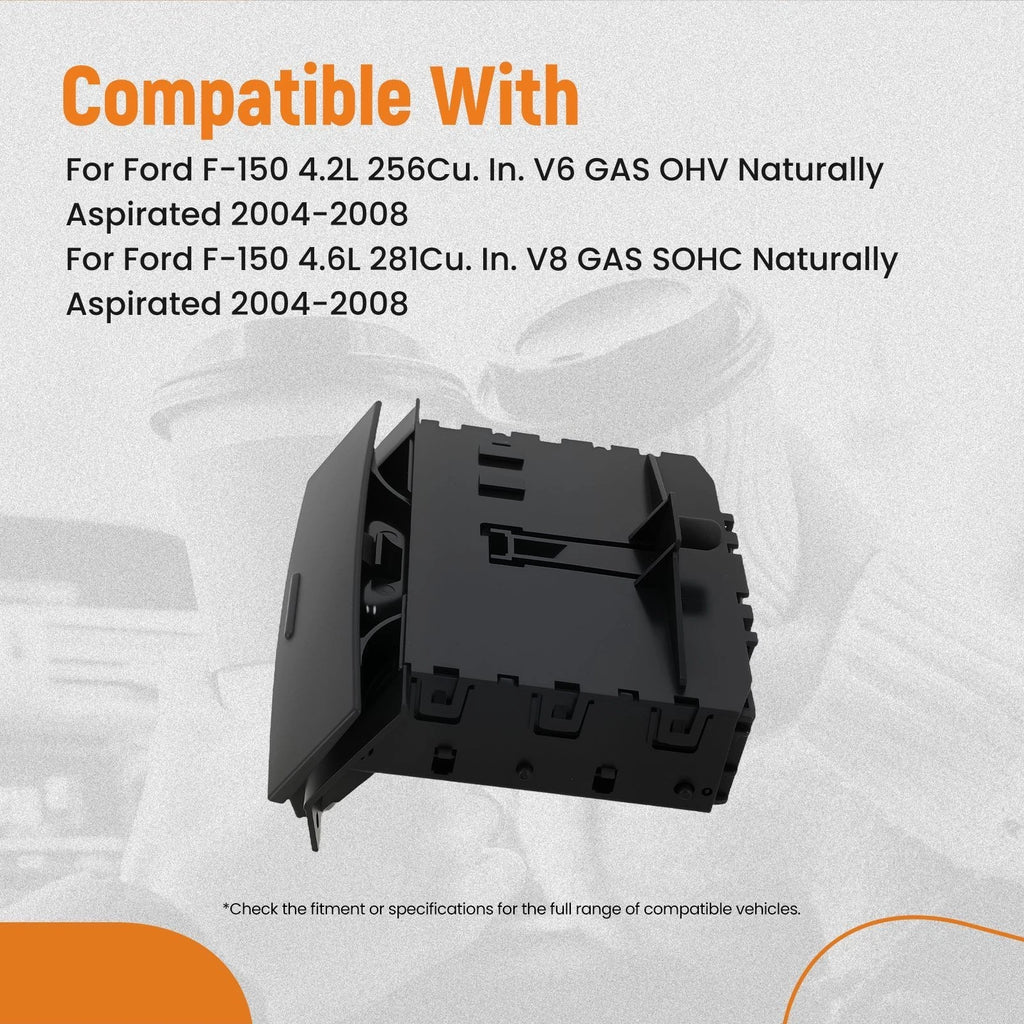 Compatible With

For Ford F-150 4.2L 256Cu. In. V6 GAS OHV Naturally Aspirated 2004-2008
For Ford F-150 4.6L 281Cu. In. V8 GAS SOHC Naturally Aspirated 2004-2008

*Check the fitment or specifications for the full range of compatible vehicles.